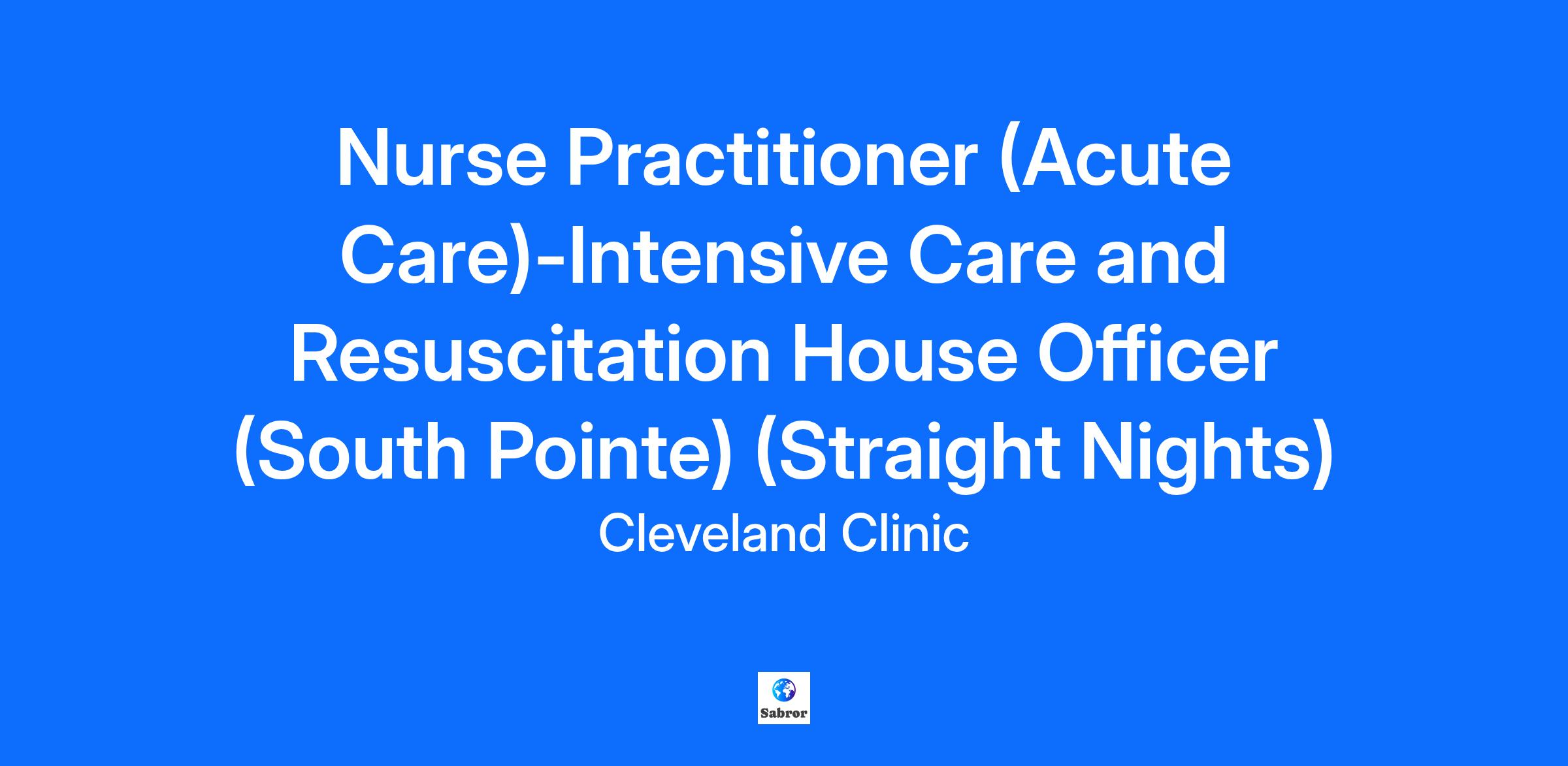 Nurse Practitioner (Acute Care)-Intensive Care and Resuscitation House Officer (South Pointe) (Straight Nights)

Cleveland Clinic

Sabror